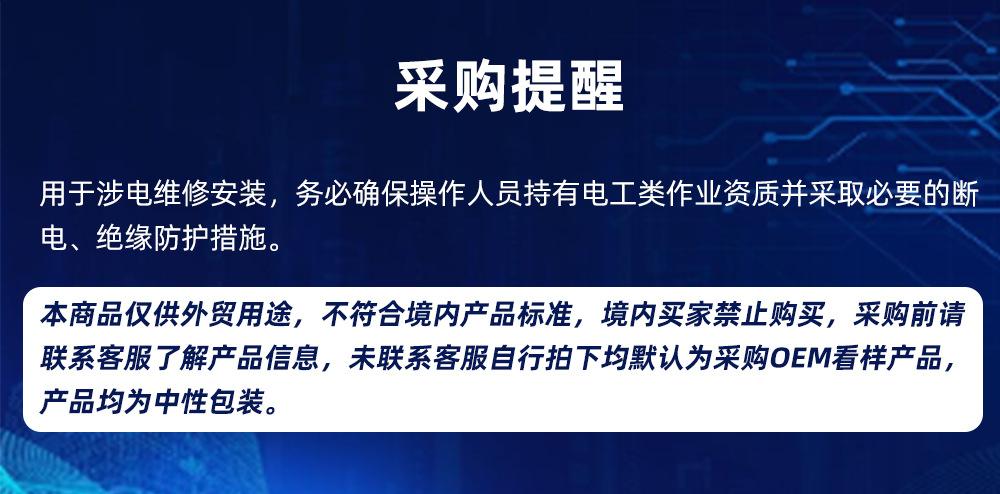 采购提醒

用于涉电维修安装，务必确保操作人员持有电工类作业资质并采取必要的断电、绝缘防护措施。

本商品仅供外贸用途，不符合境内产品标准，境内买家禁止购买，采购前请联系客服了解产品信息，未联系客服自行拍下均默认为采购OEM看样产品，产品均为中性包装。